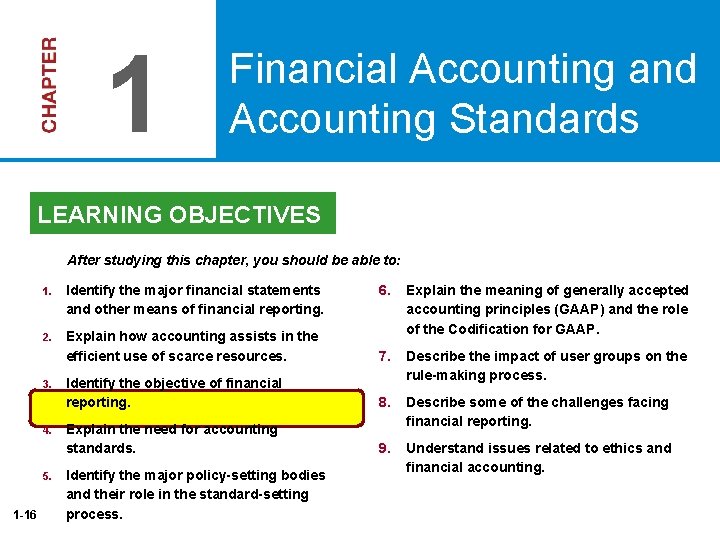 CHAPTER 1

Financial Accounting and Accounting Standards

LEARNING OBJECTIVES

After studying this chapter, you should be able to:

1. Identify the major financial statements and other means of financial reporting.

2. Explain how accounting assists in the efficient use of scarce resources.

3. Identify the objective of financial reporting.

4. Explain the need for accounting standards.

5. Identify the major policy-setting bodies and their role in the standard-setting process.

6. Explain the meaning of generally accepted accounting principles (GAAP) and the role of the Codification for GAAP.

7. Describe the impact of user groups on the rule-making process.

8. Describe some of the challenges facing financial reporting.

9. Understand issues related to ethics and financial accounting.

1-16